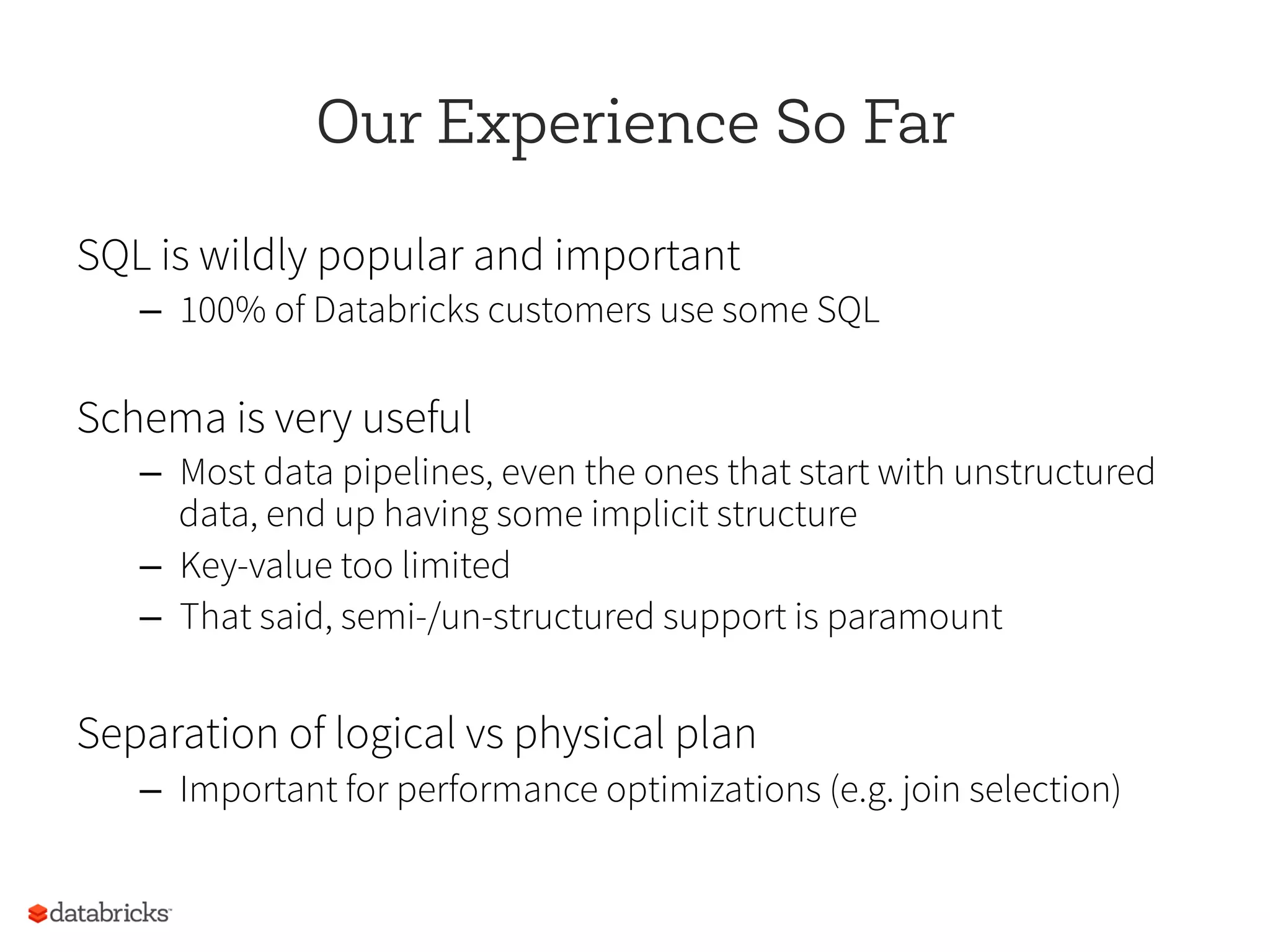 Our Experience So Far

SQL is wildly popular and important

– 100% of Databricks customers use some SQL

Schema is very useful

– Most data pipelines, even the ones that start with unstructured data, end up having some implicit structure

– Key-value too limited

– That said, semi-/un-structured support is paramount

Separation of logical vs physical plan

– Important for performance optimizations (e.g. join selection)

databricks